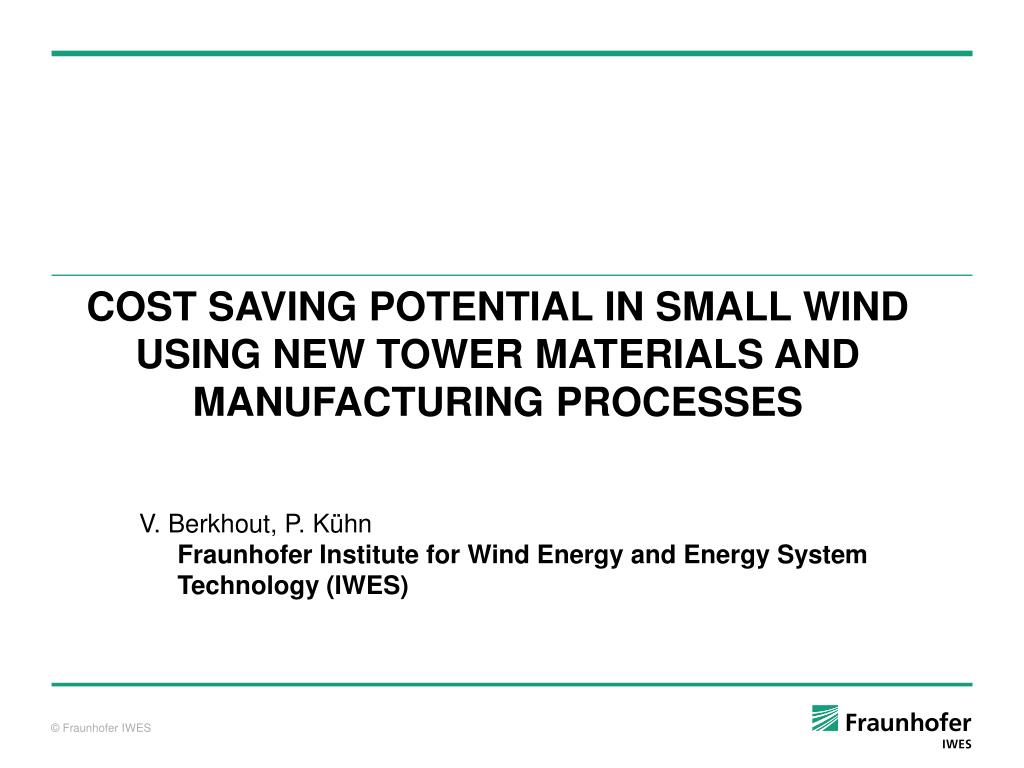 COST SAVING POTENTIAL IN SMALL WIND USING NEW TOWER MATERIALS AND MANUFACTURING PROCESSES

V. Berkhout, P. Kühn
Fraunhofer Institute for Wind Energy and Energy System Technology (IWES)

© Fraunhofer IWES

Fraunhofer
IWES